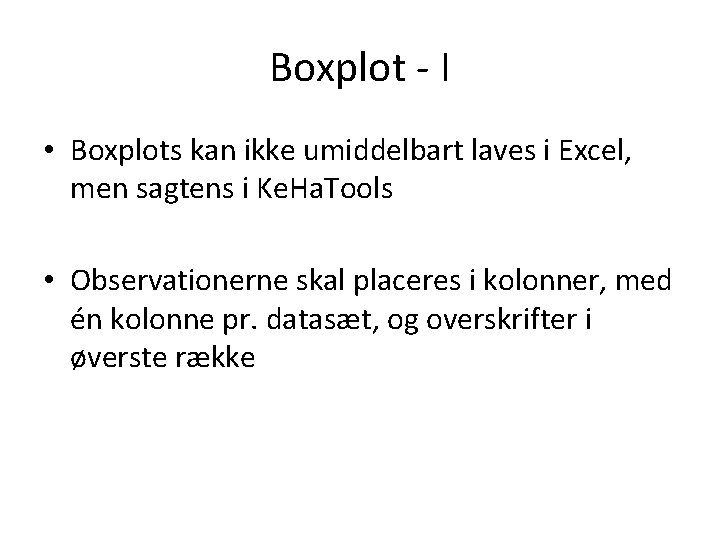 Boxplot - I

• Boxplots kan ikke umiddelbart laves i Excel, men sagtens i KeHaTools

• Observationerne skal placeres i kolonner, med én kolonne pr. datasæt, og overskrifter i øverste række